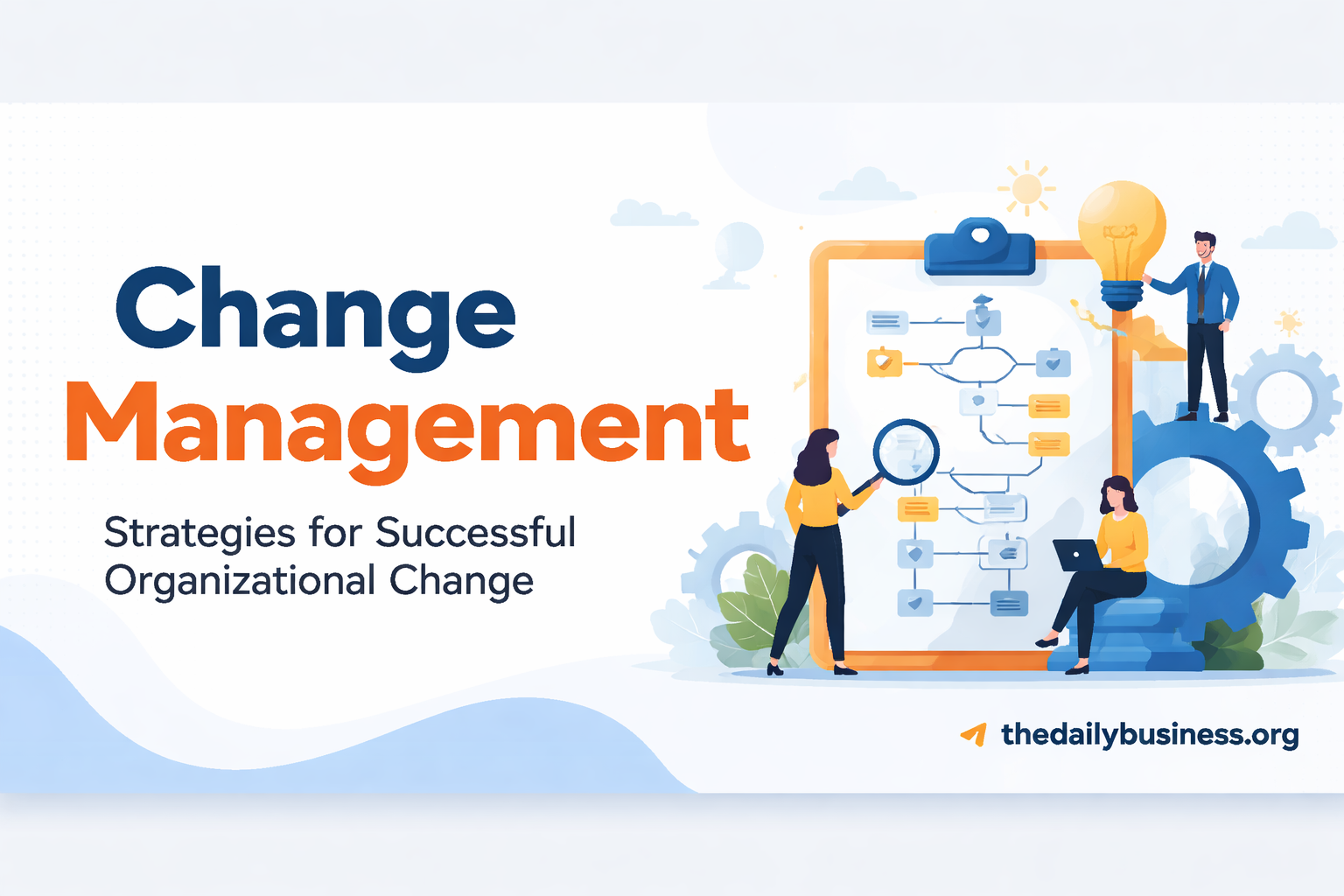 Change
Management

Strategies for Successful Organizational Change

thedailybusiness.org